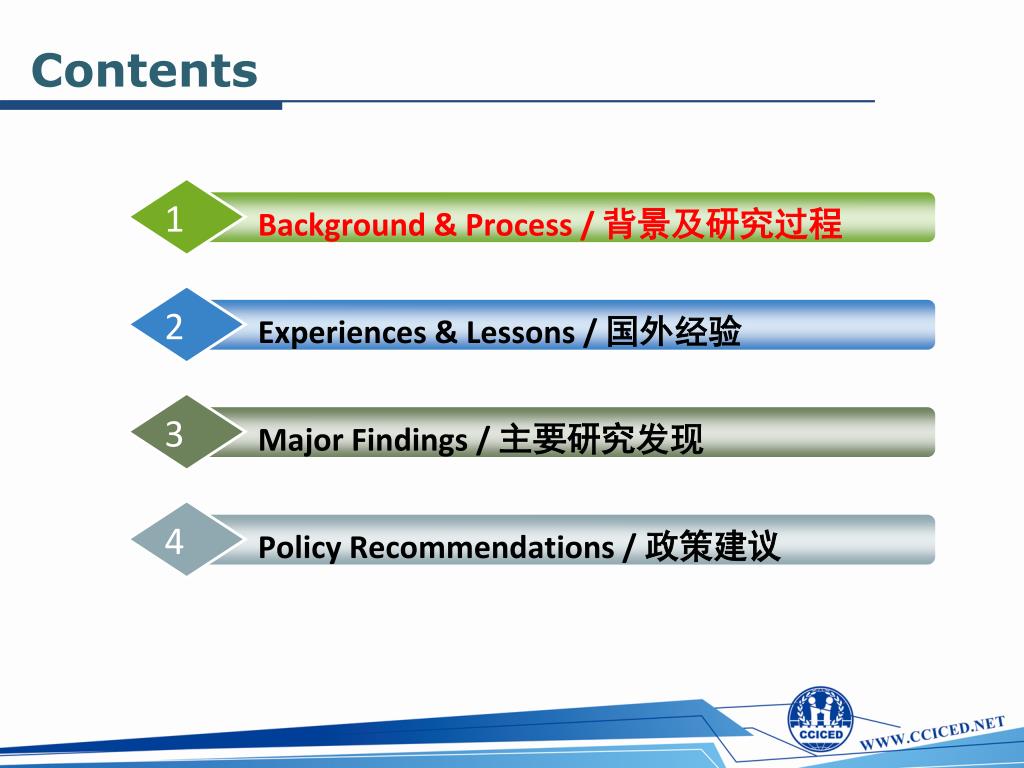 Contents

1 Background & Process / 背景及研究过程

2 Experiences & Lessons / 国外经验

3 Major Findings / 主要研究发现

4 Policy Recommendations / 政策建议

CCICED

WWW.CCICED.NET